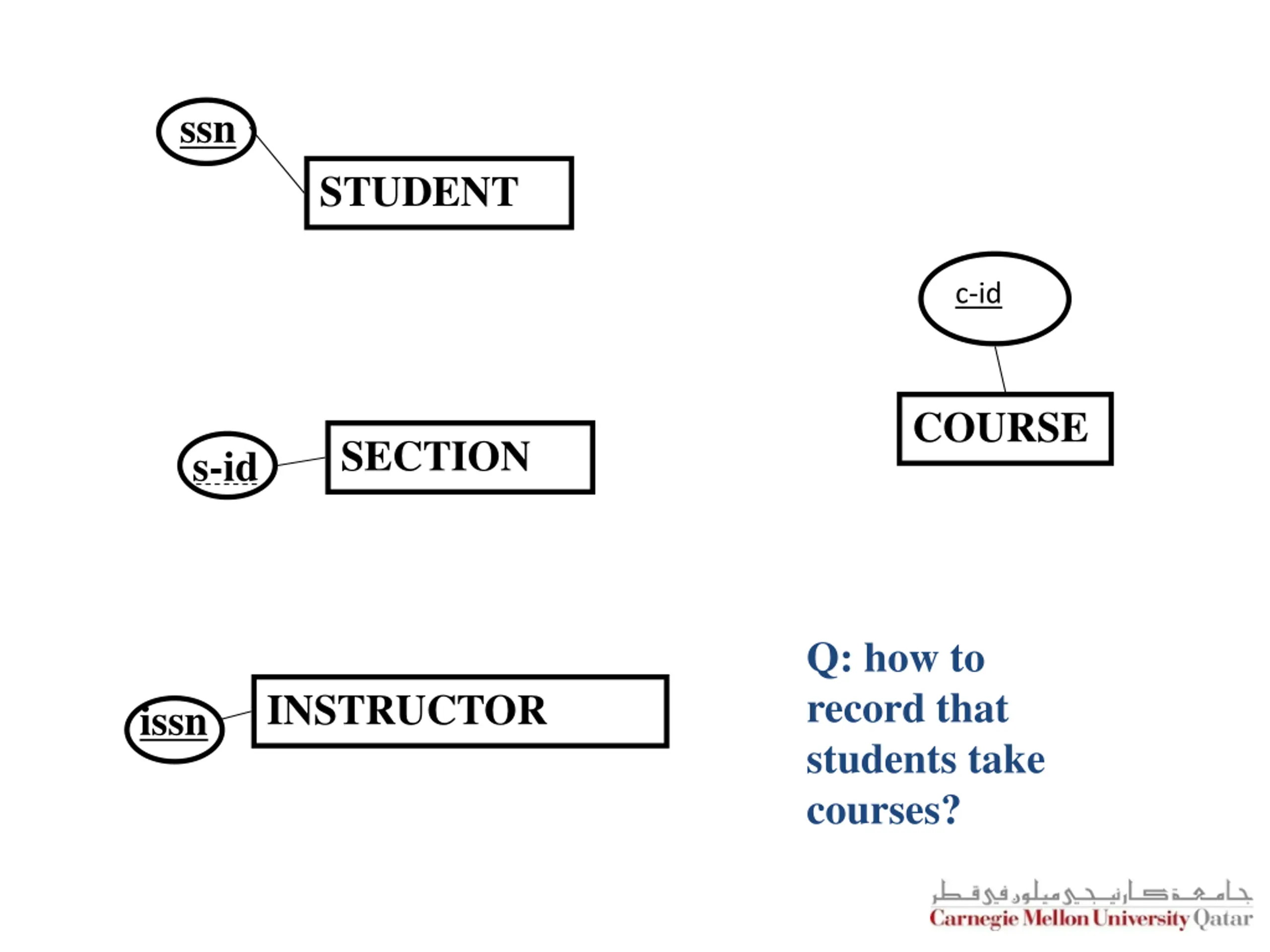 ssn

STUDENT

c-id

COURSE

s-id

SECTION

issn

INSTRUCTOR

Q: how to record that students take courses?

جامعة كارنيجي ميلون في قطر
Carnegie Mellon University Qatar